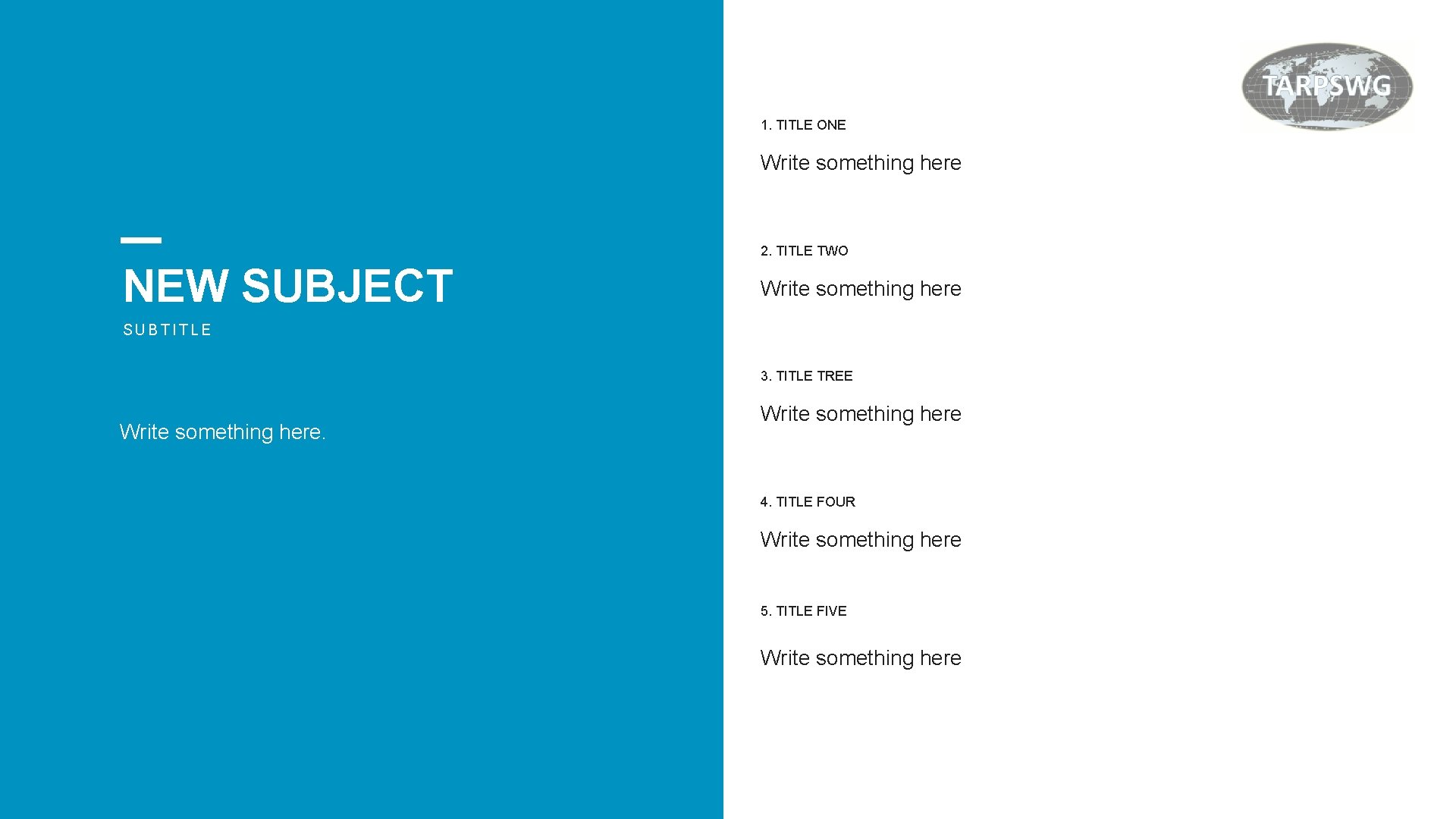 NEW SUBJECT

SUBTITLE

Write something here.

TARPSWG

1. TITLE ONE

Write something here

2. TITLE TWO

Write something here

3. TITLE TREE

Write something here

4. TITLE FOUR

Write something here

5. TITLE FIVE

Write something here